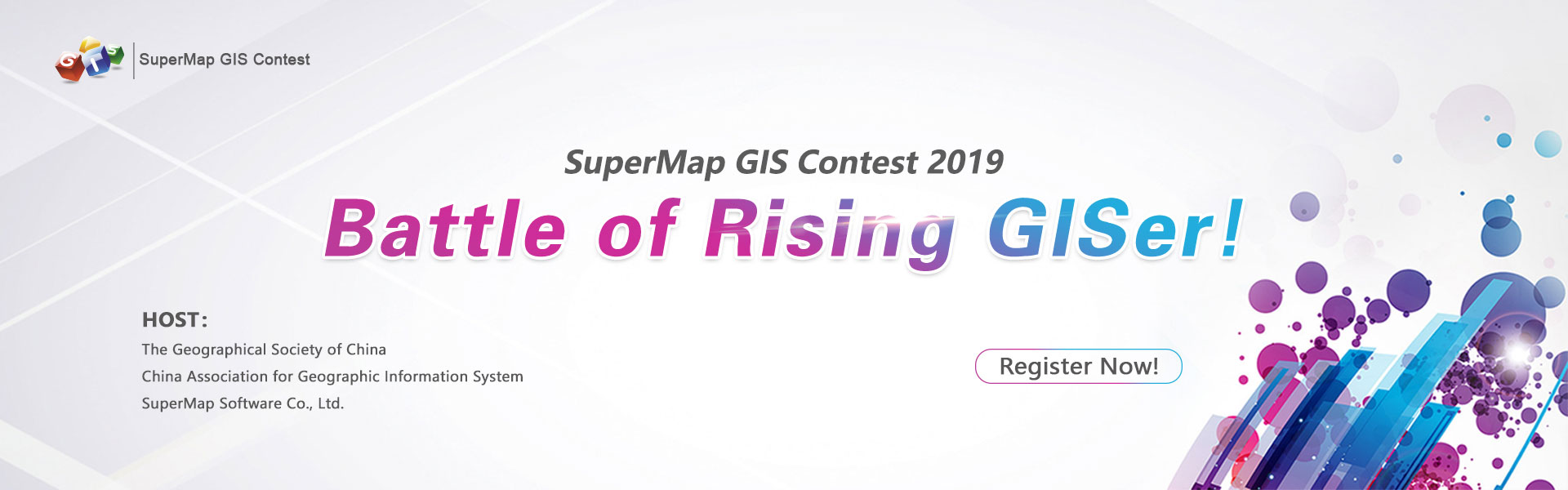 GIS SuperMap GIS Contest

SuperMap GIS Contest 2019

Battle of Rising GISer!

HOST:

The Geographical Society of China

China Association for Geographic Information System

SuperMap Software Co., Ltd.

Register Now!